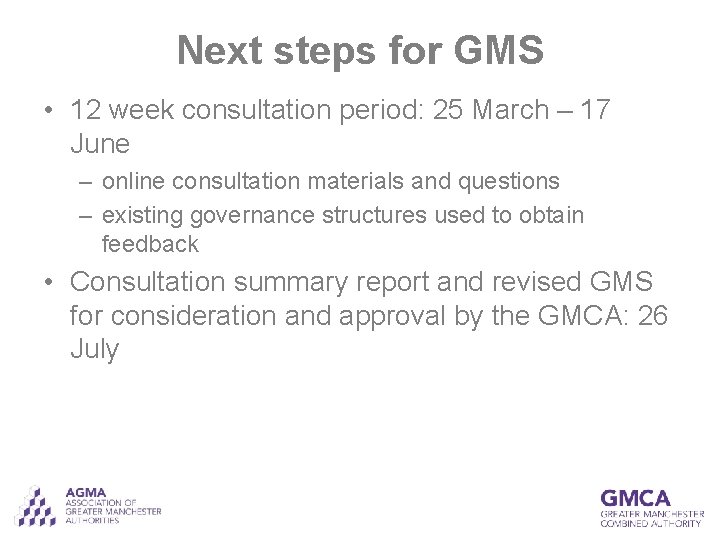 Next steps for GMS

• 12 week consultation period: 25 March – 17 June
  – online consultation materials and questions
  – existing governance structures used to obtain feedback
• Consultation summary report and revised GMS for consideration and approval by the GMCA: 26 July

AGMA
ASSOCIATION OF GREATER MANCHESTER AUTHORITIES

GMCA
GREATER MANCHESTER COMBINED AUTHORITY